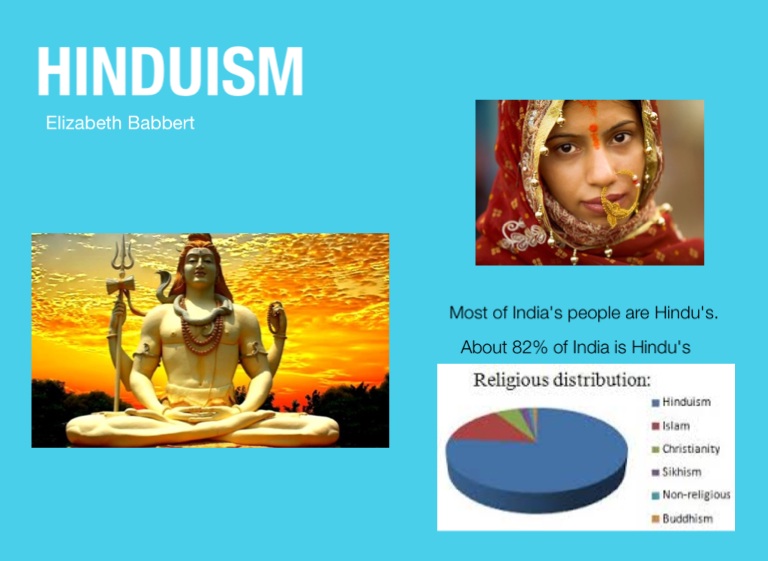 HINDUISM

Elizabeth Babbert

Most of India's people are Hindu's.

About 82% of India is Hindu's

Religious distribution:

Hinduism
Islam
Christianity
Sikhism
Non-religious
Buddhism